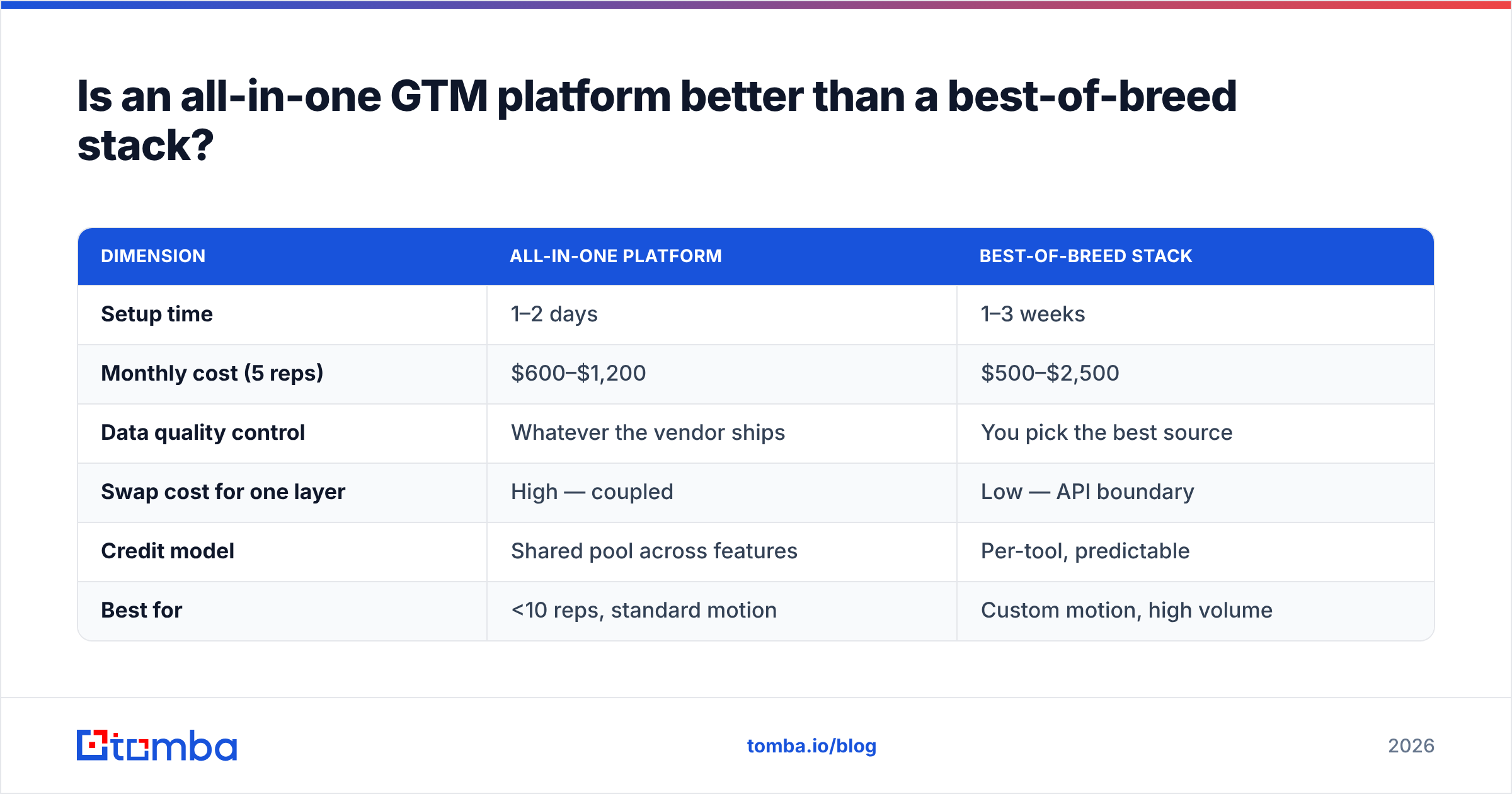 Is an all-in-one GTM platform better than a best-of-breed stack?

| DIMENSION | ALL-IN-ONE PLATFORM | BEST-OF-BREED STACK |
|---|---|---|
| Setup time | 1–2 days | 1–3 weeks |
| Monthly cost (5 reps) | \$600–\$1,200 | \$500–\$2,500 |
| Data quality control | Whatever the vendor ships | You pick the best source |
| Swap cost for one layer | High — coupled | Low — API boundary |
| Credit model | Shared pool across features | Per-tool, predictable |
| Best for | <10 reps, standard motion | Custom motion, high volume |

tomba

tomba.io/blog

2026